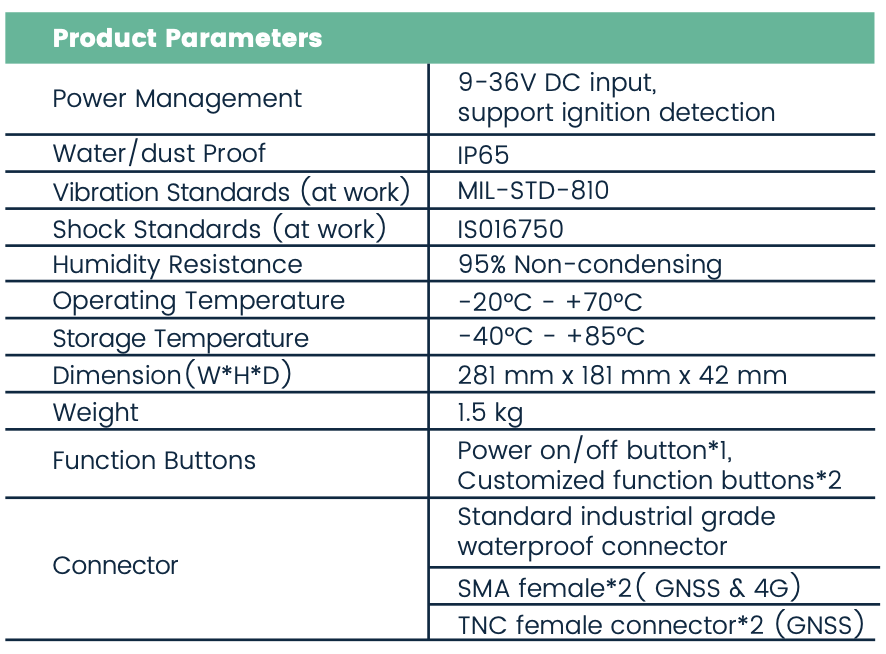 | Product Parameters | |
|---|---|
| Power Management | 9-36V DC input, support ignition detection |
| Water/dust Proof | IP65 |
| Vibration Standards (at work) | MIL-STD-810 |
| Shock Standards (at work) | IS016750 |
| Humidity Resistance | 95% Non-condensing |
| Operating Temperature | -20°C - +70°C |
| Storage Temperature | -40°C - +85°C |
| Dimension(W*H*D) | 281 mm x 181 mm x 42 mm |
| Weight | 1.5 kg |
| Function Buttons | Power on/off button*1, Customized function buttons*2 |
| Connector | Standard industrial grade waterproof connector |
| | SMA female*2( GNSS & 4G) |
| | TNC female connector*2 (GNSS) |